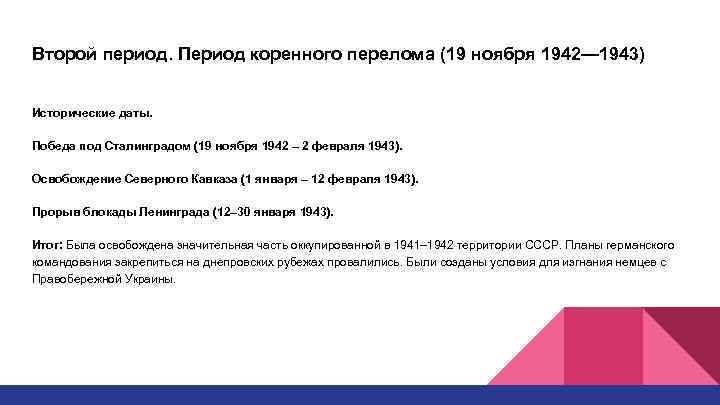 Второй период. Период коренного перелома (19 ноября 1942—1943)

Исторические даты.

Победа под Сталинградом (19 ноября 1942 – 2 февраля 1943).

Освобождение Северного Кавказа (1 января – 12 февраля 1943).

Прорыв блокады Ленинграда (12–30 января 1943).

Итог: Была освобождена значительная часть оккупированной в 1941–1942 территории СССР. Планы германского командования закрепиться на днепровских рубежах провалились. Были созданы условия для изгнания немцев с Правобережной Украины.